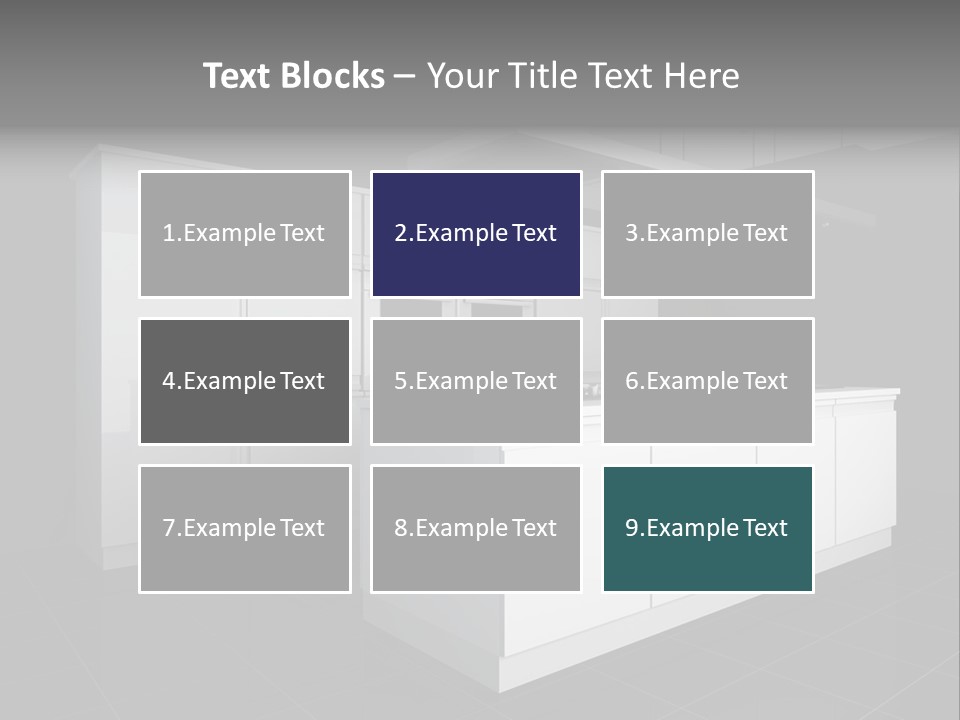 Text Blocks – Your Title Text Here

1.Example Text

2.Example Text

3.Example Text

4.Example Text

5.Example Text

6.Example Text

7.Example Text

8.Example Text

9.Example Text